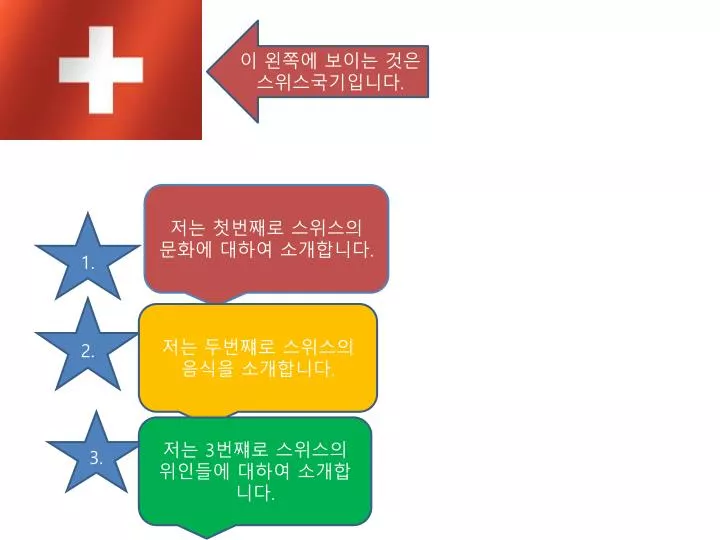 이 왼쪽에 보이는 것은 스위스국기입니다.

1.

저는 첫번째로 스위스의 문화에 대하여 소개합니다.

2.

저는 두번째로 스위스의 음식을 소개합니다.

3.

저는 3번째로 스위스의 위인들에 대하여 소개합니다.